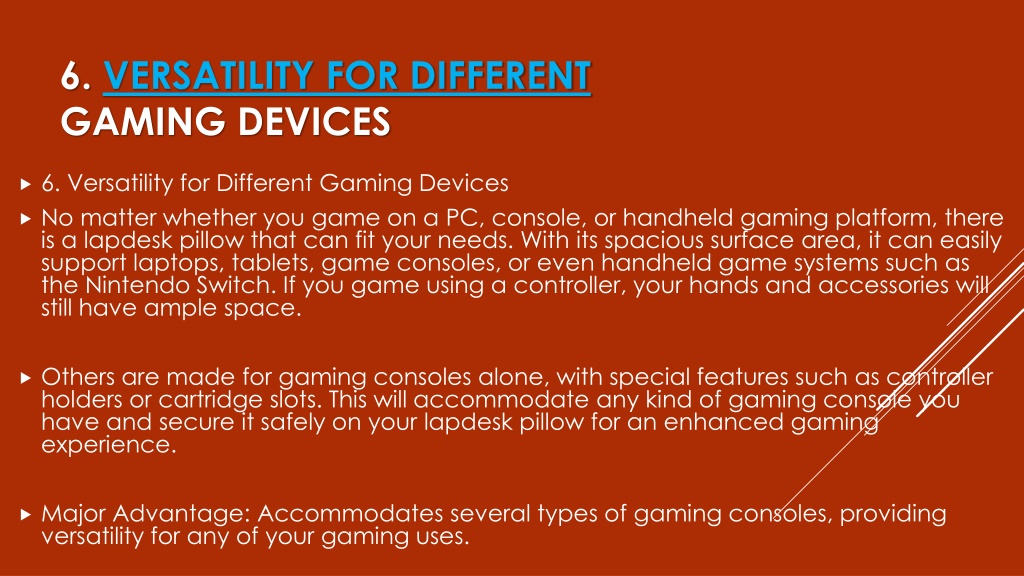 6. VERSATILITY FOR DIFFERENT GAMING DEVICES

6. Versatility for Different Gaming Devices

No matter whether you game on a PC, console, or handheld gaming platform, there is a lapdesk pillow that can fit your needs. With its spacious surface area, it can easily support laptops, tablets, game consoles, or even handheld game systems such as the Nintendo Switch. If you game using a controller, your hands and accessories will still have ample space.

Others are made for gaming consoles alone, with special features such as controller holders or cartridge slots. This will accommodate any kind of gaming console you have and secure it safely on your lapdesk pillow for an enhanced gaming experience.

Major Advantage: Accommodates several types of gaming consoles, providing versatility for any of your gaming uses.